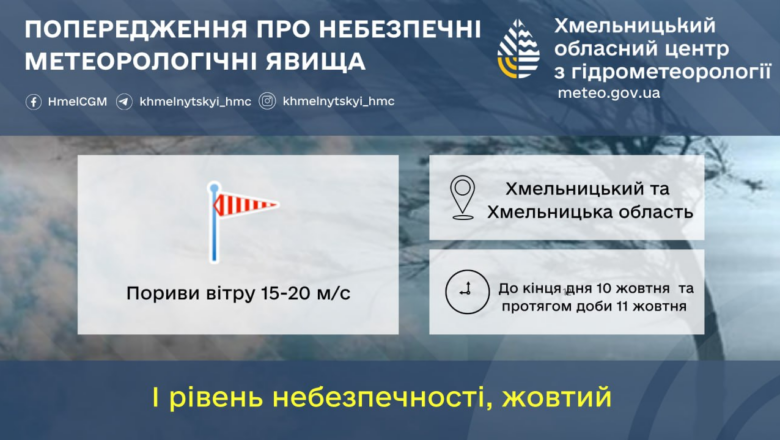 ПОПЕРЕДЖЕННЯ ПРО НЕБЕЗПЕЧНІ МЕТЕОРОЛОГІЧНІ ЯВИЩА

HmelCGM khmelnytskyi_hmc khmelnytskyi_hmc

Хмельницький обласний центр з гідрометеорології
meteo.gov.ua

Пориви вітру 15-20 м/с

Хмельницький та Хмельницька область

До кінця дня 10 жовтня та протягом доби 11 жовтня

І рівень небезпечності, жовтий